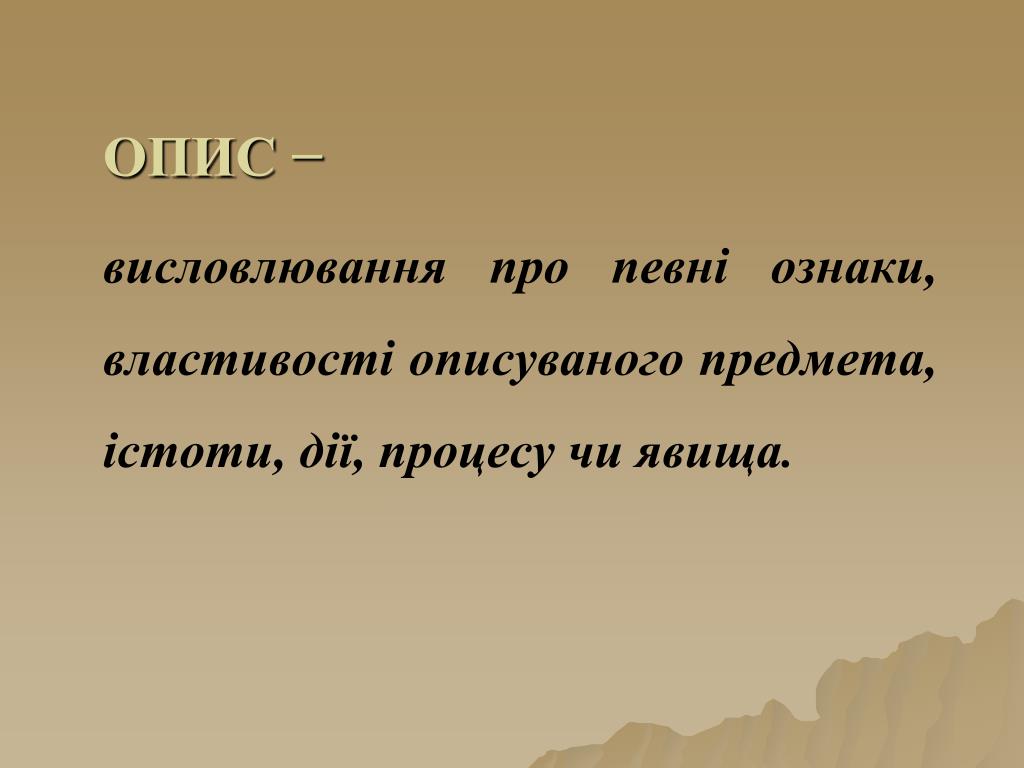 ОПИС –

висловлювання про певні ознаки, властивості описуваного предмета, істоти, дії, процесу чи явища.